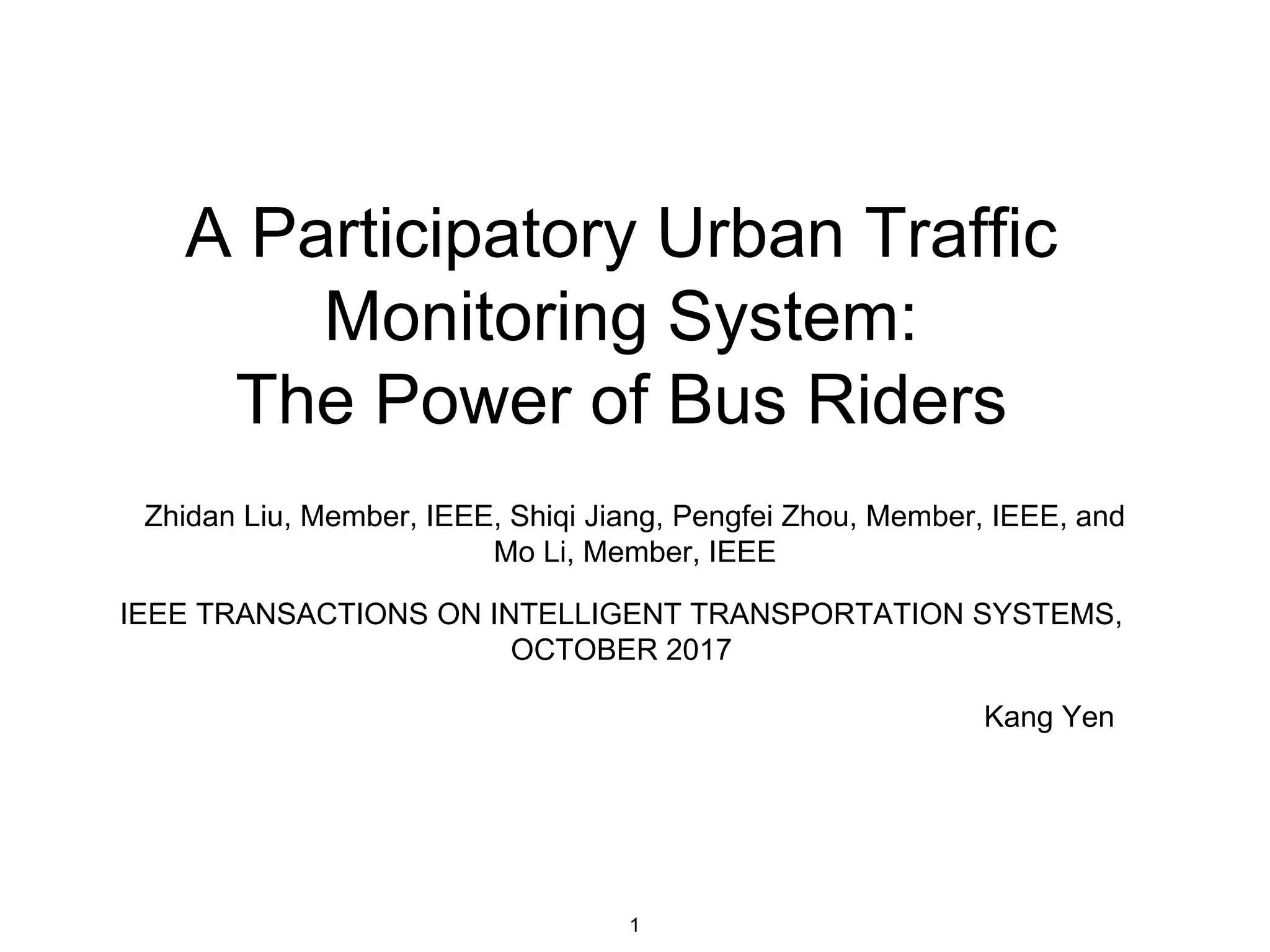 A Participatory Urban Traffic Monitoring System: The Power of Bus Riders

Zhidan Liu, Member, IEEE, Shiqi Jiang, Pengfei Zhou, Member, IEEE, and Mo Li, Member, IEEE

IEEE TRANSACTIONS ON INTELLIGENT TRANSPORTATION SYSTEMS, OCTOBER 2017

Kang Yen

1